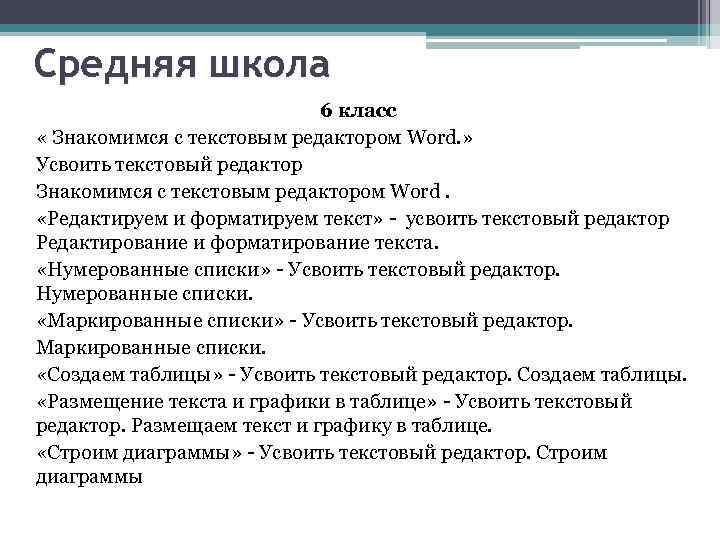 Средняя школа

6 класс

« Знакомимся с текстовым редактором Word.»

Усвоить текстовый редактор

Знакомимся с текстовым редактором Word .

«Редактируем и форматируем текст» - усвоить текстовый редактор Редактирование и форматирование текста.

«Нумерованные списки» - Усвоить текстовый редактор. Нумерованные списки.

«Маркированные списки» - Усвоить текстовый редактор.

Маркированные списки.

«Создаем таблицы» - Усвоить текстовый редактор. Создаем таблицы.

«Размещение текста и графики в таблице» - Усвоить текстовый редактор. Размещаем текст и графику в таблице.

«Строим диаграммы» - Усвоить текстовый редактор. Строим диаграммы